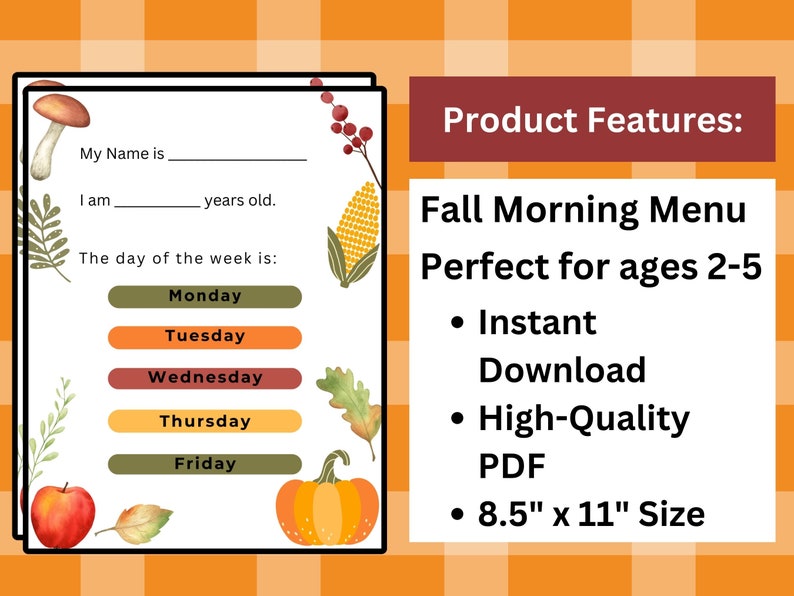 My Name is ________________

I am __________ years old.

The day of the week is:

Monday

Tuesday

Wednesday

Thursday

Friday

Product Features:

Fall Morning Menu
Perfect for ages 2-5

• Instant Download
• High-Quality PDF
• 8.5" x 11" Size